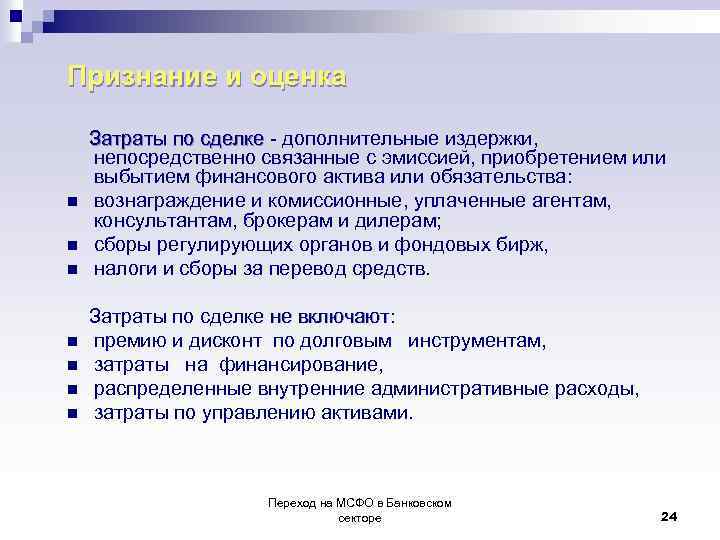 Признание и оценка

Затраты по сделке - дополнительные издержки, непосредственно связанные с эмиссией, приобретением или выбытием финансового актива или обязательства:

- вознаграждение и комиссионные, уплаченные агентам, консультантам, брокерам и дилерам;
- сборы регулирующих органов и фондовых бирж,
- налоги и сборы за перевод средств.

Затраты по сделке не включают:

- премию и дисконт по долговым инструментам,
- затраты на финансирование,
- распределенные внутренние административные расходы,
- затраты по управлению активами.

Переход на МСФО в Банковском секторе

24